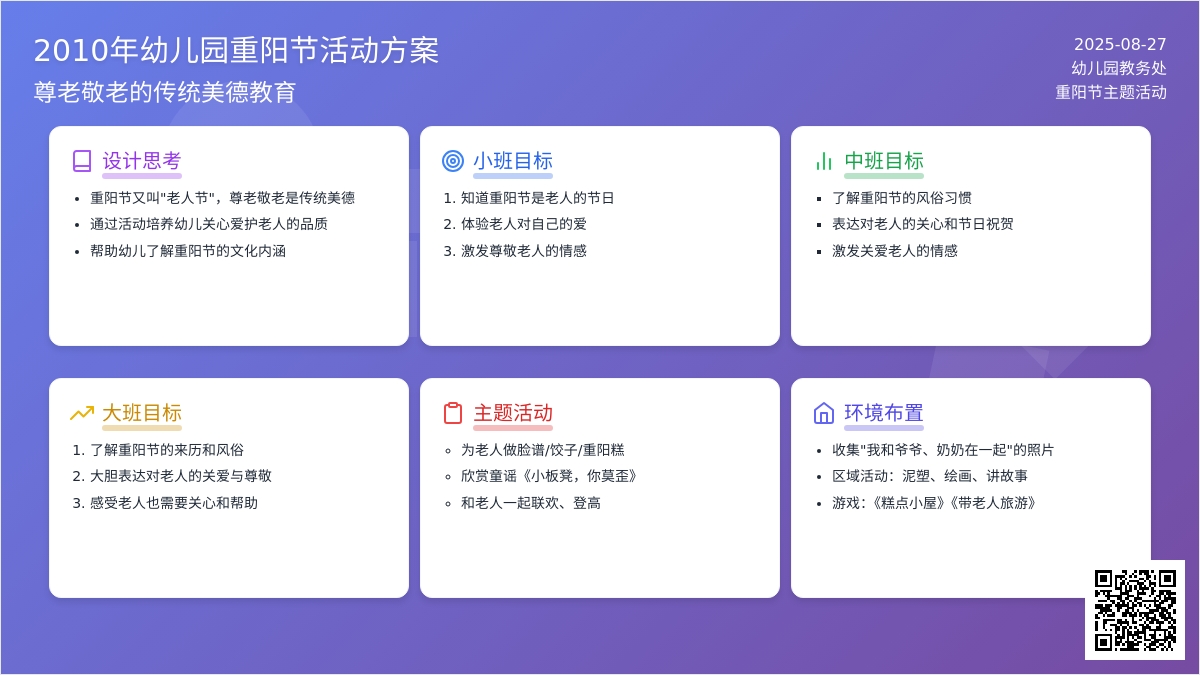 2010年幼儿园重阳节活动方案

尊老敬老的传统美德教育

2025-08-27
幼儿园教务处
重阳节主题活动

设计思考

- 重阳节又叫"老人节"，尊老敬老是传统美德
- 通过活动培养幼儿关心爱护老人的品质
- 帮助幼儿了解重阳节的文化内涵

小班目标

1. 知道重阳节是老人的节日
2. 体验老人对自己的爱
3. 激发尊敬老人的情感

中班目标

- 了解重阳节的风俗习惯
- 表达对老人的关心和节日祝贺
- 激发关爱老人的情感

大班目标

1. 了解重阳节的来历和风俗
2. 大胆表达对老人的关爱与尊敬
3. 感受老人也需要关心和帮助

主题活动

- 为老人做脸谱/饺子/重阳糕
- 欣赏童谣《小板凳，你莫歪》
- 和老人一起联欢、登高

环境布置

- 收集"我和爷爷、奶奶在一起"的照片
- 区域活动：泥塑、绘画、讲故事
- 游戏：《糕点小屋》《带老人旅游》